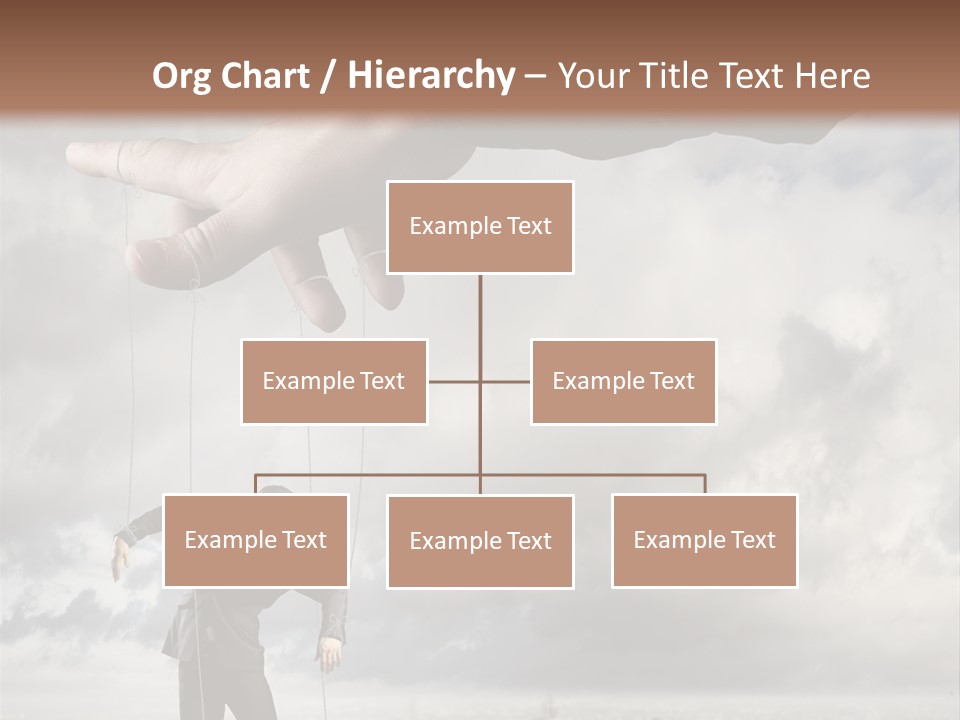 Org Chart / Hierarchy – Your Title Text Here

Example Text

Example Text

Example Text

Example Text

Example Text

Example Text